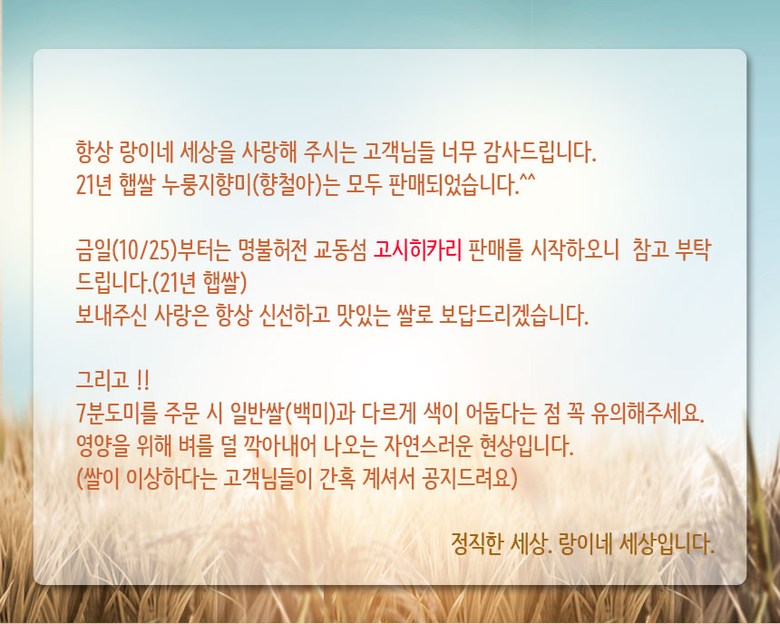 항상 랑이네 세상을 사랑해 주시는 고객님들 너무 감사드립니다.
21년 햅쌀 누룽지향미(향철아)는 모두 판매되었습니다.^^

금일(10/25)부터는 명불허전 교동섬 고시히카리 판매를 시작하오니 참고 부탁드립니다.(21년 햅쌀)
보내주신 사랑은 항상 신선하고 맛있는 쌀로 보답드리겠습니다.

그리고 !!
7분도미를 주문 시 일반쌀(백미)과 다르게 색이 어둡다는 점 꼭 유의해주세요.
영양을 위해 벼를 덜 깍아내어 나오는 자연스러운 현상입니다.
(쌀이 이상하다는 고객님들이 간혹 계셔서 공지드려요)

정직한 세상. 랑이네 세상입니다.